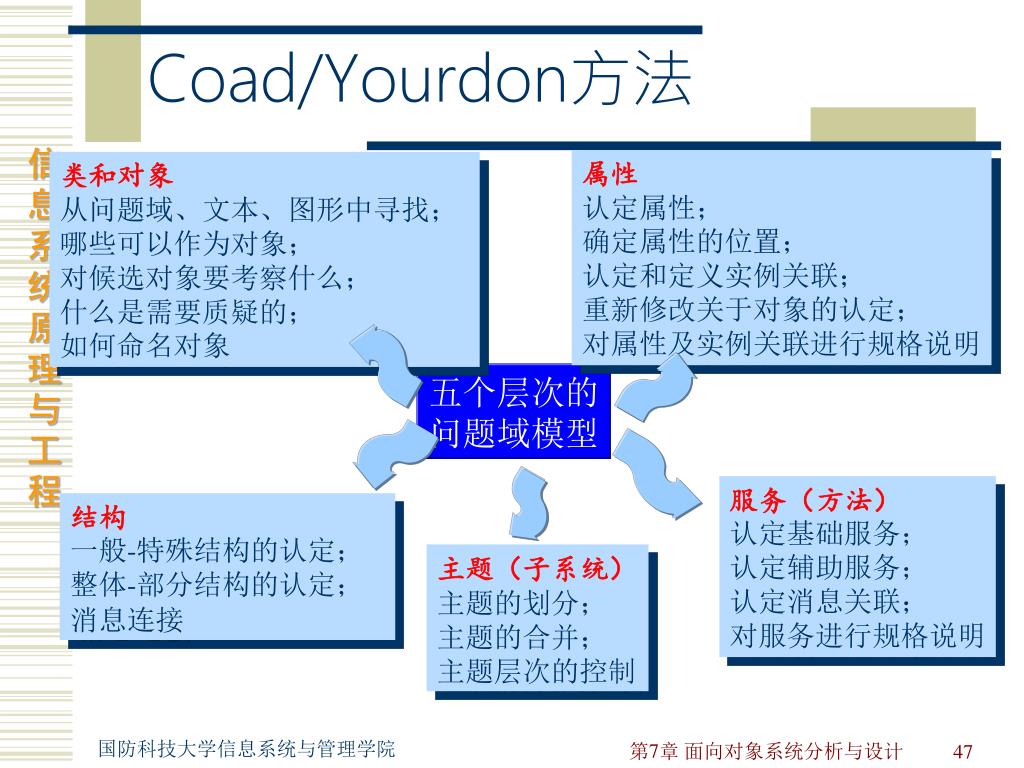 Coad/Yourdon方法

信息系统原理与工程

类和对象
从问题域、文本、图形中寻找；
哪些可以作为对象；
对候选对象要考察什么；
什么是需要质疑的；
如何命名对象

属性
认定属性；
确定属性的位置；
认定和定义实例关联；
重新修改关于对象的认定；
对属性及实例关联进行规格说明

五个层次的问题域模型

结构
一般-特殊结构的认定；
整体-部分结构的认定；
消息连接

主题（子系统）
主题的划分；
主题的合并；
主题层次的控制

服务（方法）
认定基础服务；
认定辅助服务；
认定消息关联；
对服务进行规格说明

国防科技大学信息系统与管理学院

第7章 面向对象系统分析与设计

47